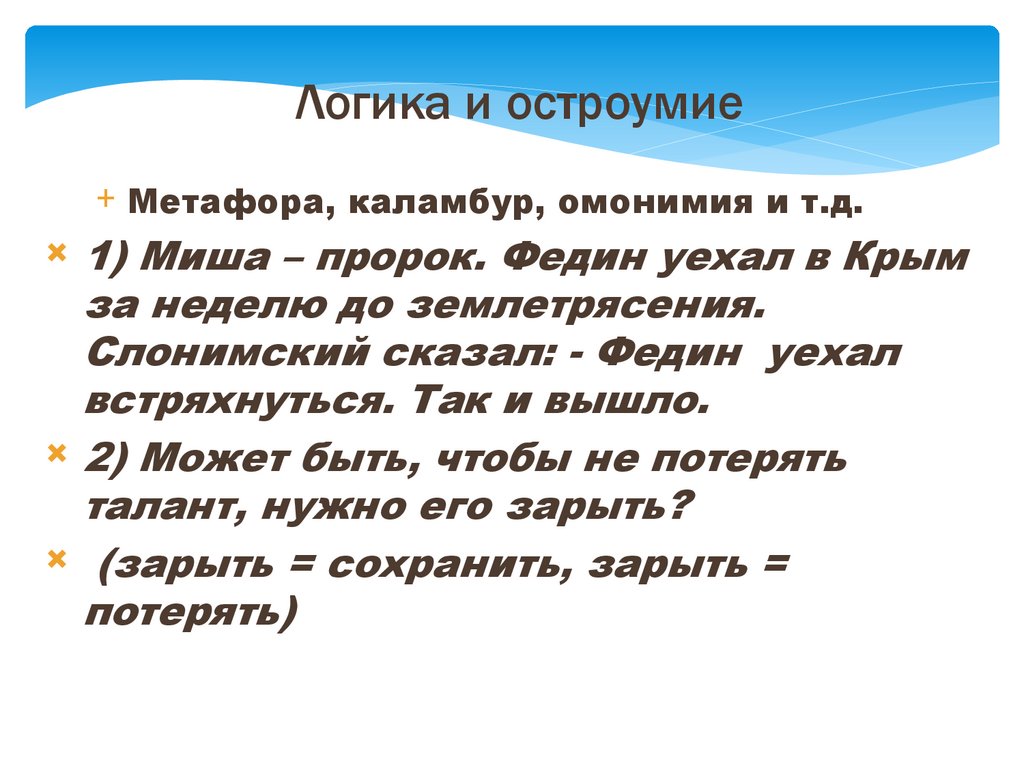 Логика и остроумие

+ Метафора, каламбур, омонимия и т.д.

× 1) Миша – пророк. Федин уехал в Крым за неделю до землетрясения. Слонимский сказал: - Федин уехал встряхнуться. Так и вышло.

× 2) Может быть, чтобы не потерять талант, нужно его зарыть?

× (зарыть = сохранить, зарыть = потерять)